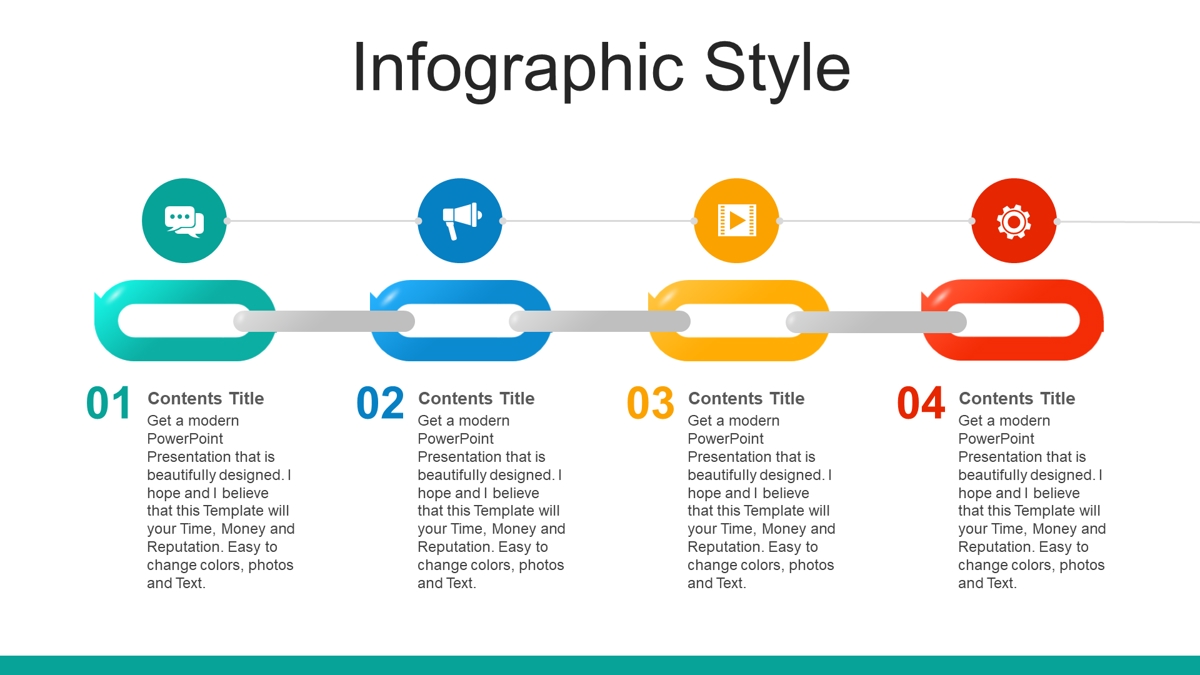 Infographic Style

01
Contents Title
Get a modern PowerPoint Presentation that is beautifully designed. I hope and I believe that this Template will your Time, Money and Reputation. Easy to change colors, photos and Text.

02
Contents Title
Get a modern PowerPoint Presentation that is beautifully designed. I hope and I believe that this Template will your Time, Money and Reputation. Easy to change colors, photos and Text.

03
Contents Title
Get a modern PowerPoint Presentation that is beautifully designed. I hope and I believe that this Template will your Time, Money and Reputation. Easy to change colors, photos and Text.

04
Contents Title
Get a modern PowerPoint Presentation that is beautifully designed. I hope and I believe that this Template will your Time, Money and Reputation. Easy to change colors, photos and Text.